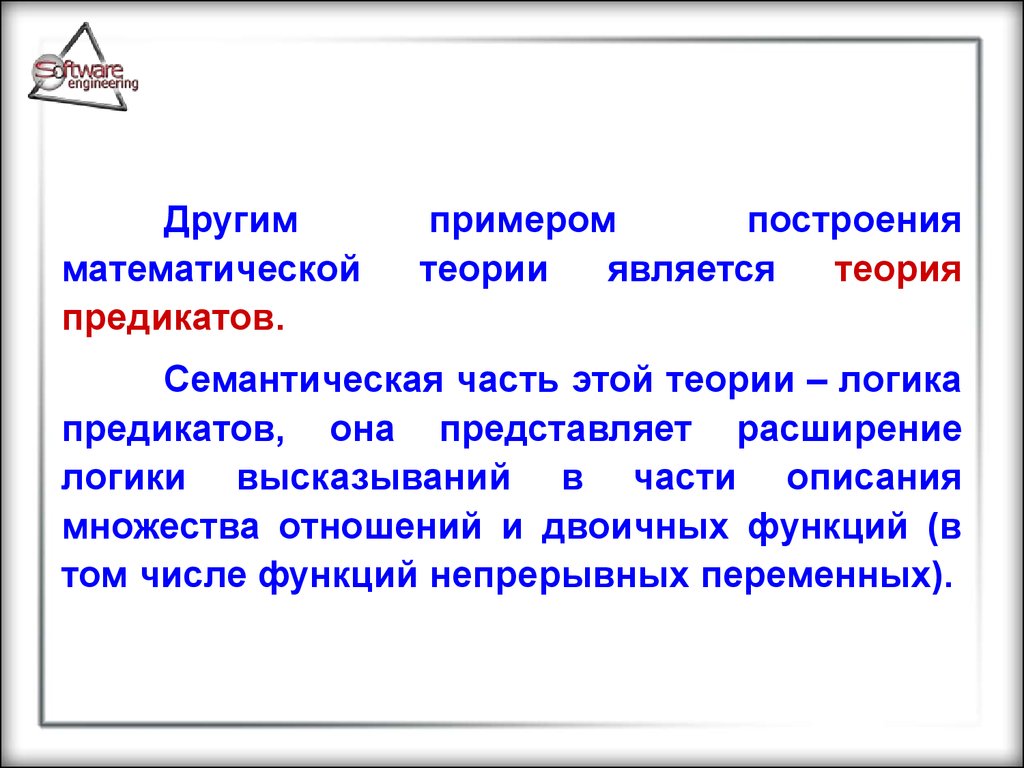 Software engineering

Другим примером построения математической теории является теория предикатов.

Семантическая часть этой теории – логика предикатов, она представляет расширение логики высказываний в части описания множества отношений и двоичных функций (в том числе функций непрерывных переменных).